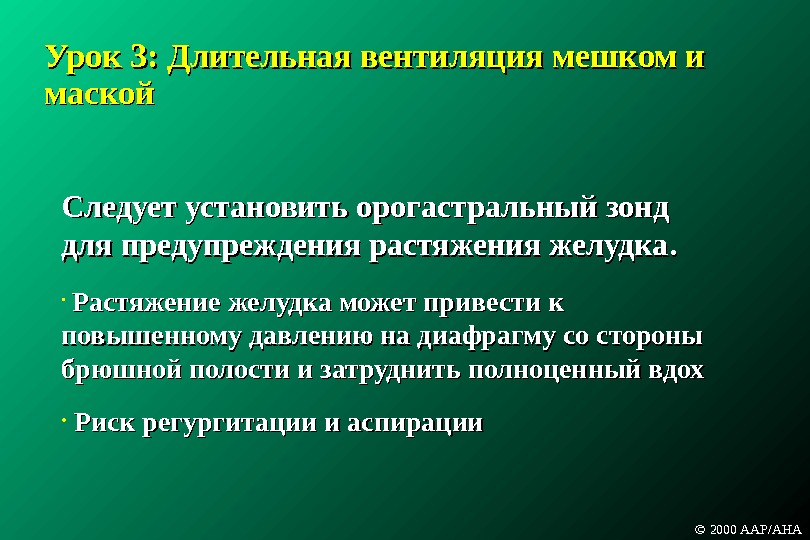 Урок 3: Длительная вентиляция мешком и маской

Следует установить орогастральный зонд для предупреждения растяжения желудка.

· Растяжение желудка может привести к повышенному давлению на диафрагму со стороны брюшной полости и затруднить полноценный вдох

· Риск регургитации и аспирации

© 2000 AAP/AHA